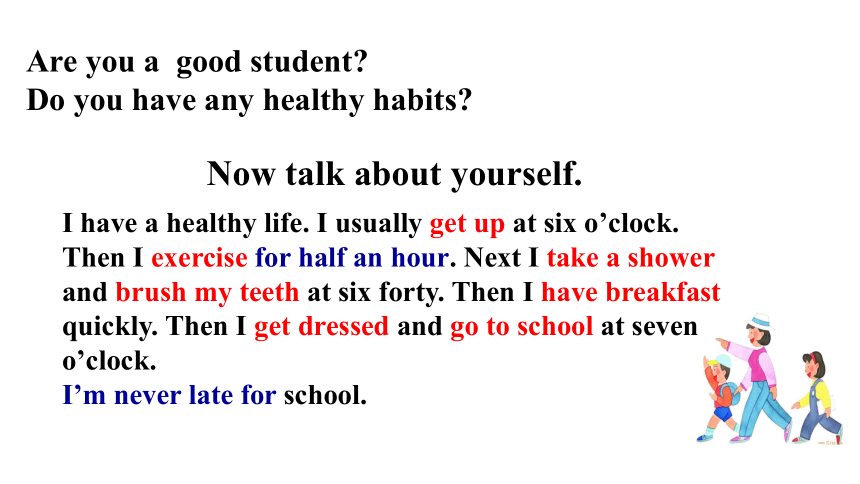 Are you a  good student?
Do you have any healthy habits?

Now talk about yourself.

I have a healthy life. I usually get up at six o’clock. Then I exercise for half an hour. Next I take a shower and brush my teeth at six forty. Then I have breakfast quickly. Then I get dressed and go to school at seven o’clock.
I’m never late for school.